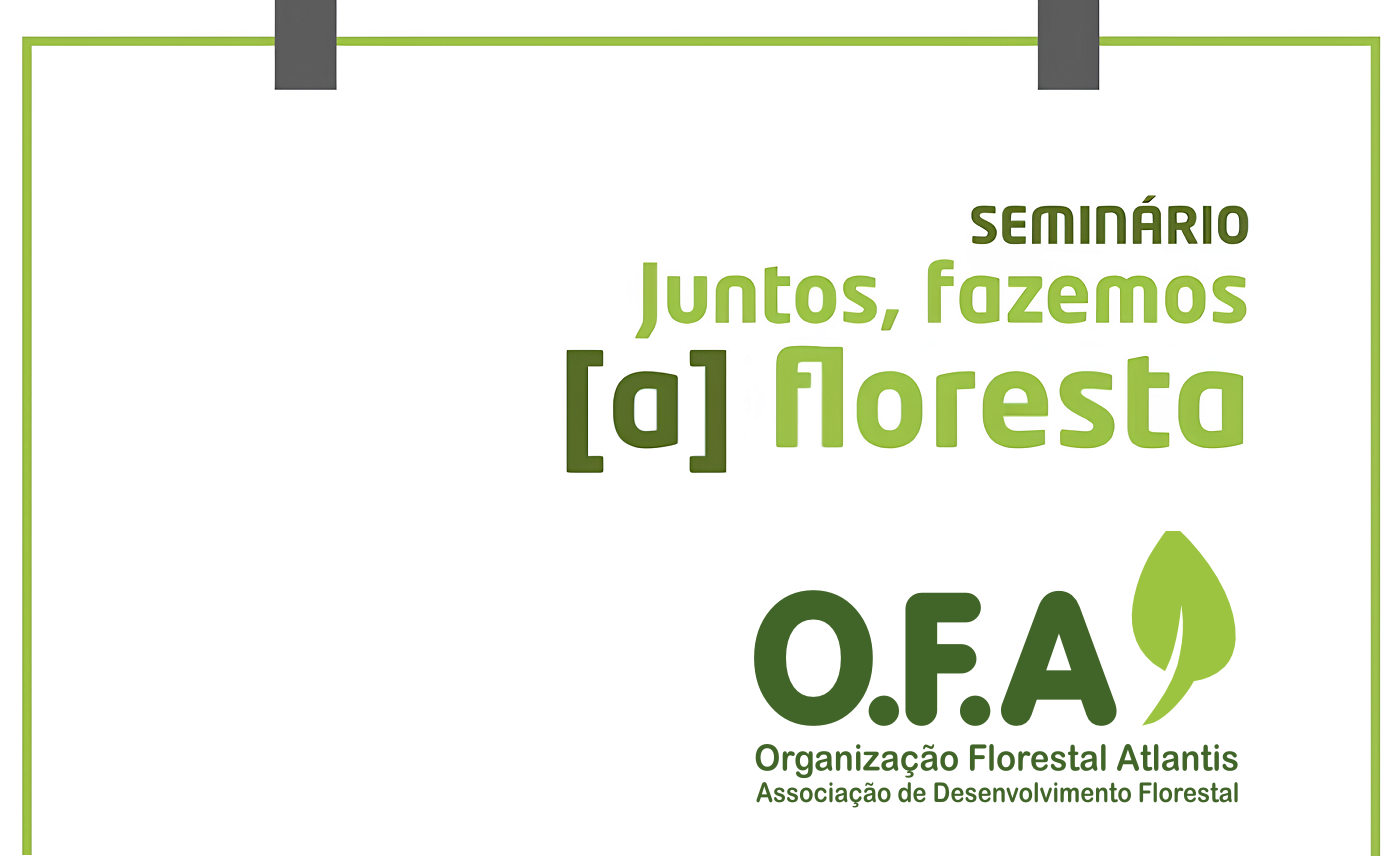 SEMINÁRIO
Juntos, fazemos
[a] floresta

O.F.A
Organização Florestal Atlantis
Associação de Desenvolvimento Florestal